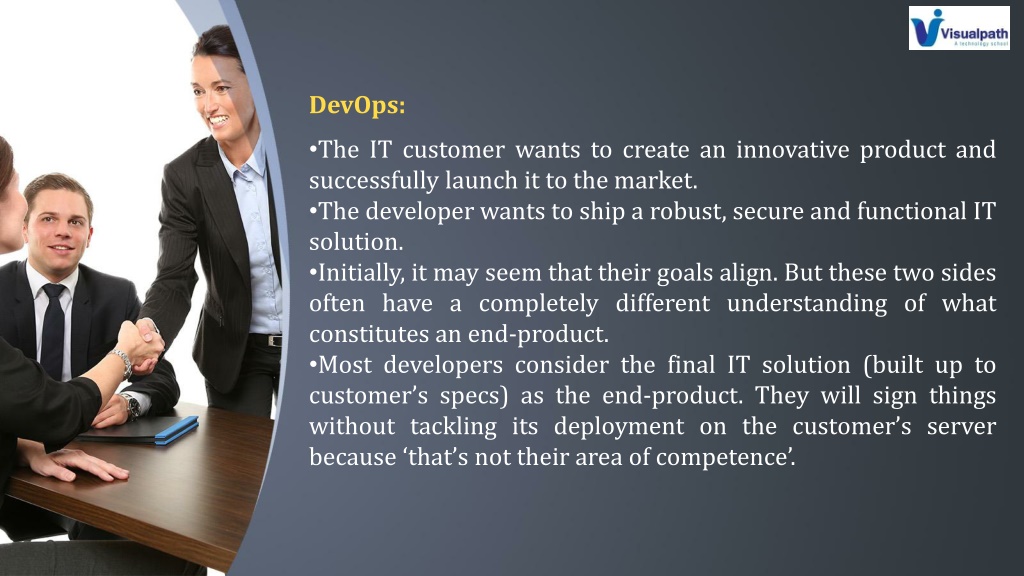 Visualpath
A technology school

DevOps:

•The IT customer wants to create an innovative product and successfully launch it to the market.
•The developer wants to ship a robust, secure and functional IT solution.
•Initially, it may seem that their goals align. But these two sides often have a completely different understanding of what constitutes an end-product.
•Most developers consider the final IT solution (built up to customer's specs) as the end-product. They will sign things without tackling its deployment on the customer's server because 'that's not their area of competence'.